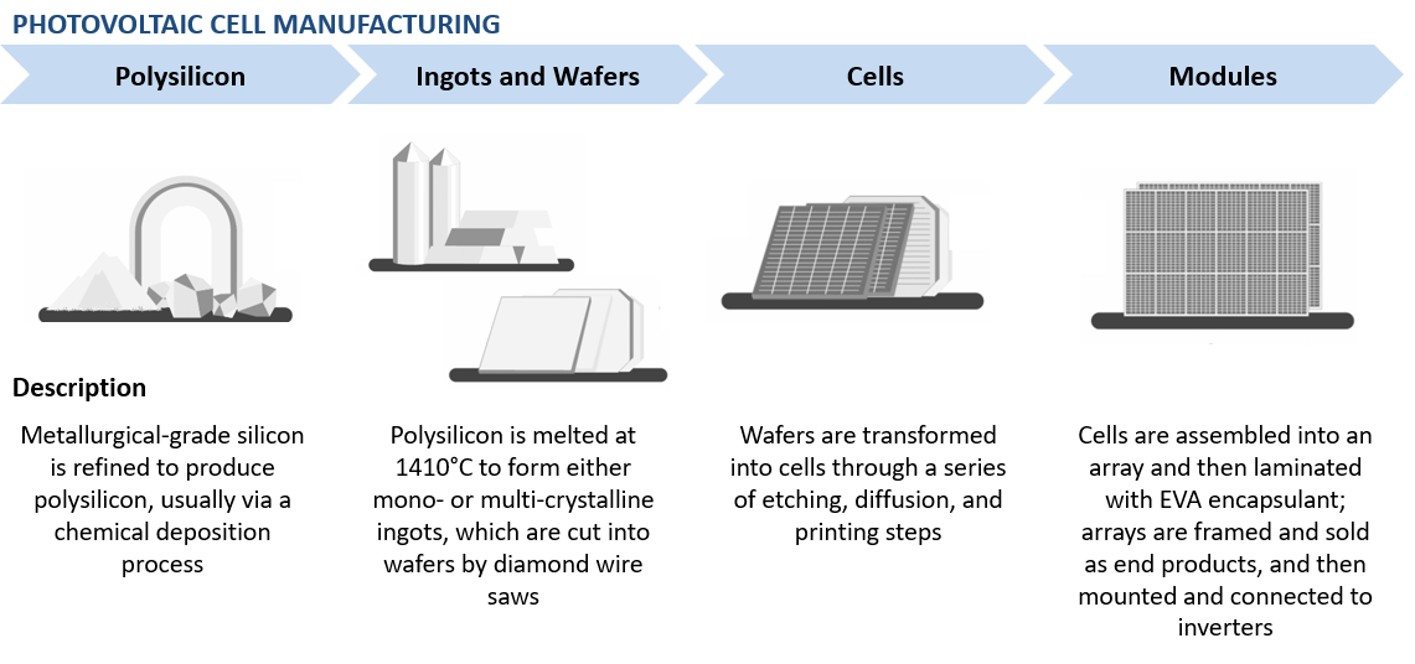 PHOTOVOLTAIC CELL MANUFACTURING

Polysilicon

Ingots and Wafers

Cells

Modules

Description

Metallurgical-grade silicon is refined to produce polysilicon, usually via a chemical deposition process

Polysilicon is melted at 1410°C to form either mono- or multi-crystalline ingots, which are cut into wafers by diamond wire saws

Wafers are transformed into cells through a series of etching, diffusion, and printing steps

Cells are assembled into an array and then laminated with EVA encapsulant; arrays are framed and sold as end products, and then mounted and connected to inverters